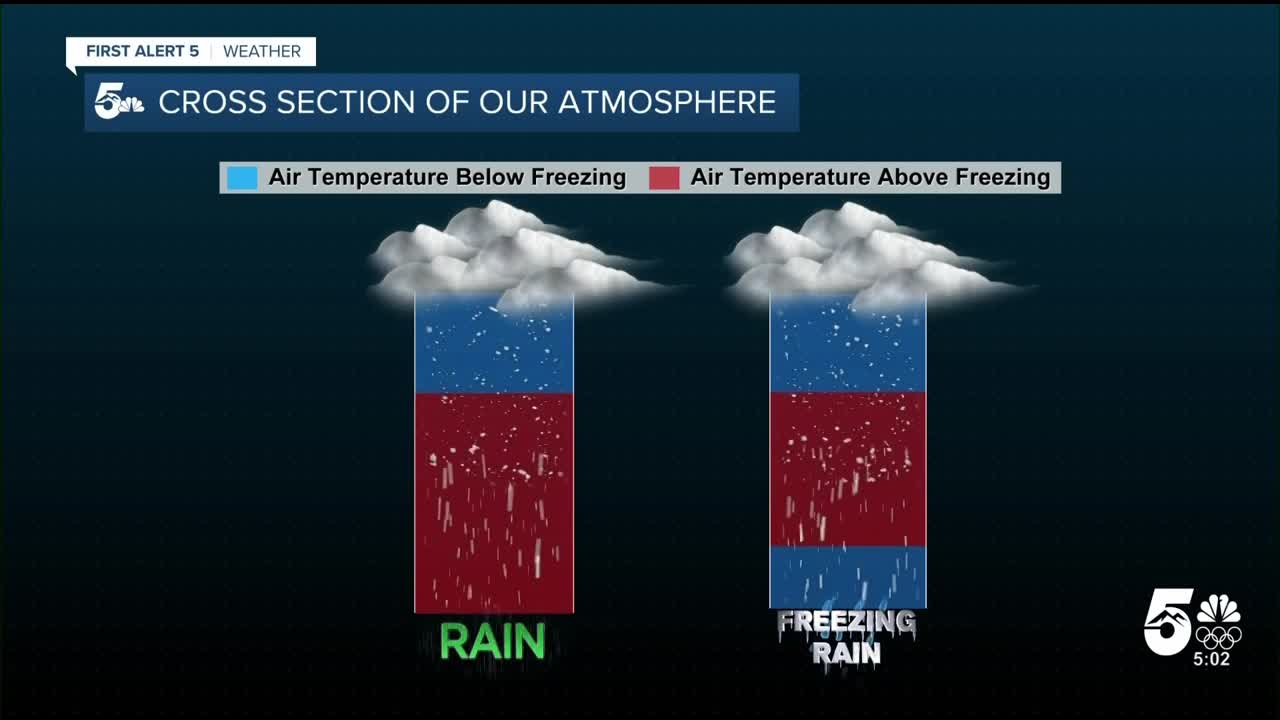 FIRST ALERT 5 | WEATHER

5 CROSS SECTION OF OUR ATMOSPHERE

Air Temperature Below Freezing
Air Temperature Above Freezing

RAIN

FREEZING RAIN

5

5:02